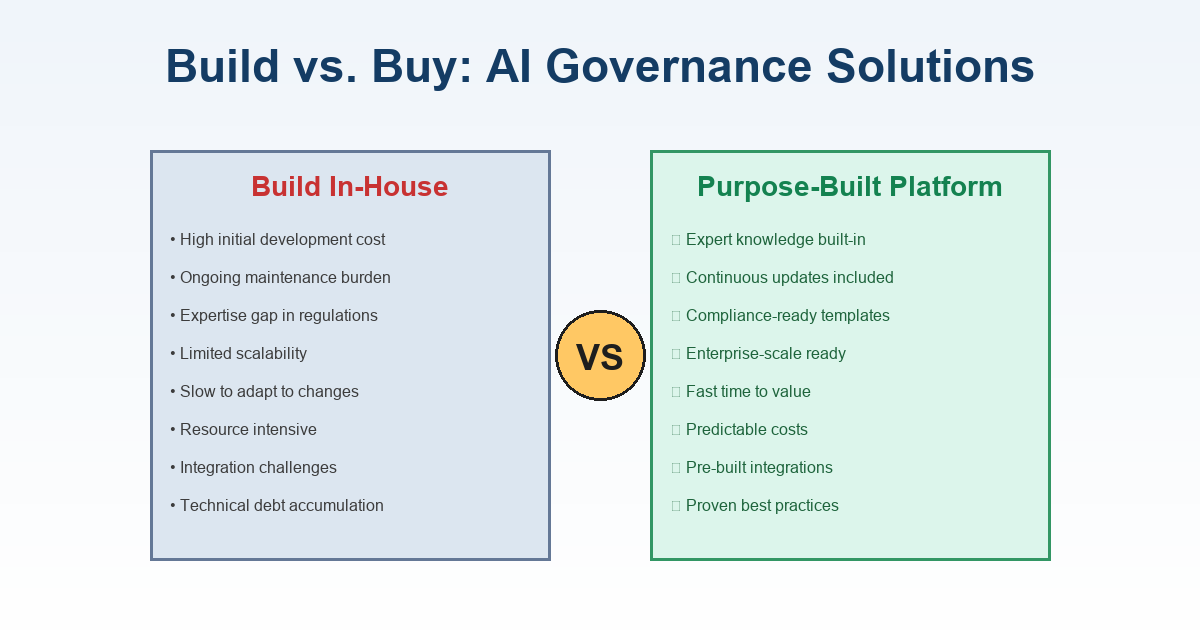 Build vs. Buy: AI Governance Solutions

Build In-House

• High initial development cost

• Ongoing maintenance burden

• Expertise gap in regulations

• Limited scalability

• Slow to adapt to changes

• Resource intensive

• Integration challenges

• Technical debt accumulation

VS

Purpose-Built Platform

Expert knowledge built-in

Continuous updates included

Compliance-ready templates

Enterprise-scale ready

Fast time to value

Predictable costs

Pre-built integrations

Proven best practices